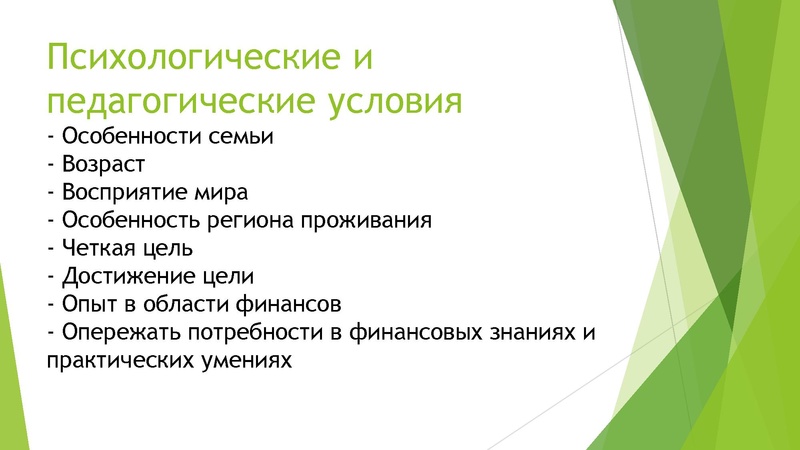 Психологические и педагогические условия

- Особенности семьи
- Возраст
- Восприятие мира
- Особенность региона проживания
- Четкая цель
- Достижение цели
- Опыт в области финансов
- Опережать потребности в финансовых знаниях и практических умениях